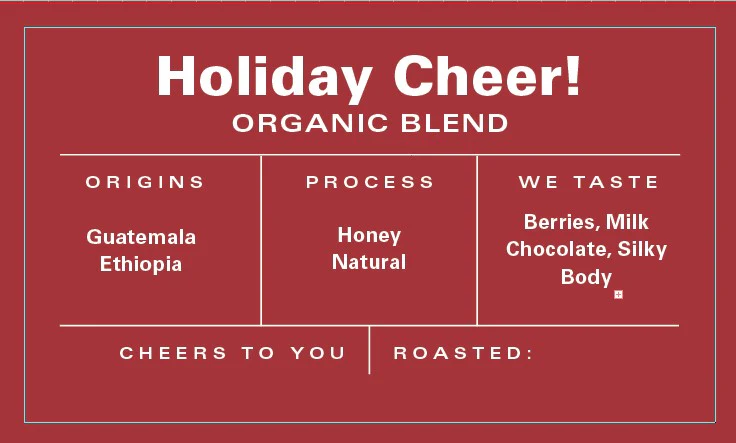 Holiday Cheer!
ORGANIC BLEND

| ORIGINS | PROCESS | WE TASTE |
|---|---|---|
| Guatemala Ethiopia | Honey Natural | Berries, Milk Chocolate, Silky Body |

CHEERS TO YOU

ROASTED: